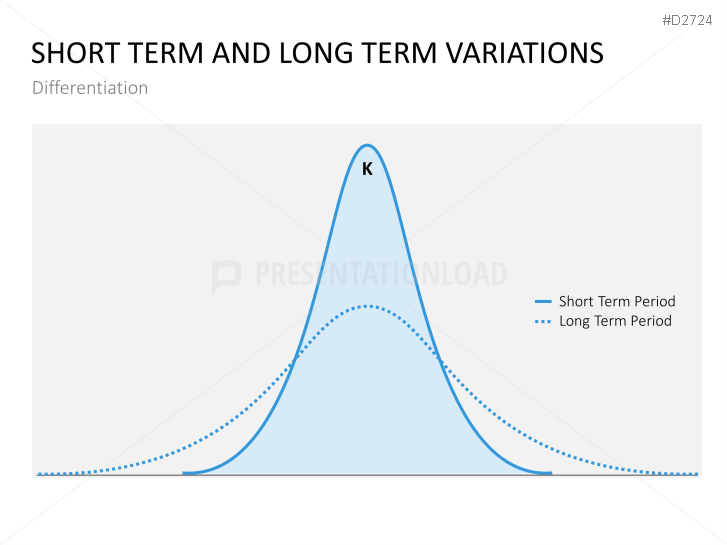 #D2724

SHORT TERM AND LONG TERM VARIATIONS

Differentiation

K

PRESENTATIONLOAD

Short Term Period
Long Term Period